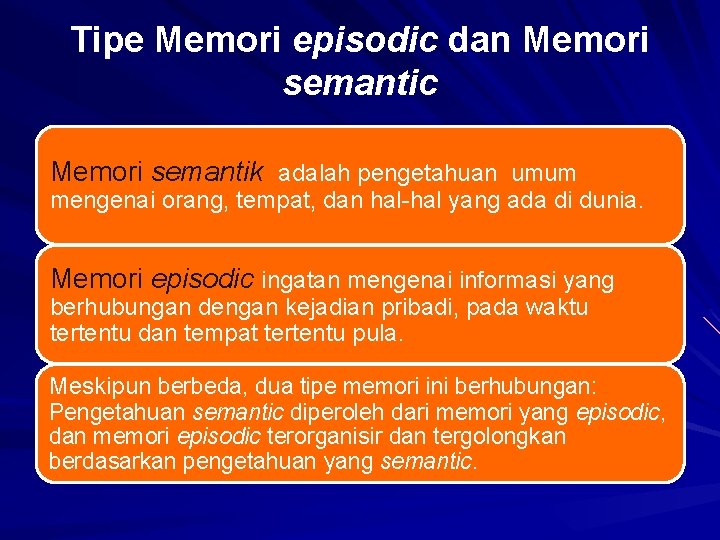 Tipe Memori episodic dan Memori semantic

Memori semantik adalah pengetahuan umum mengenai orang, tempat, dan hal-hal yang ada di dunia.

Memori episodic ingatan mengenai informasi yang berhubungan dengan kejadian pribadi, pada waktu tertentu dan tempat tertentu pula.

Meskipun berbeda, dua tipe memori ini berhubungan: Pengetahuan semantic diperoleh dari memori yang episodic, dan memori episodic terorganisir dan tergolongkan berdasarkan pengetahuan yang semantic.